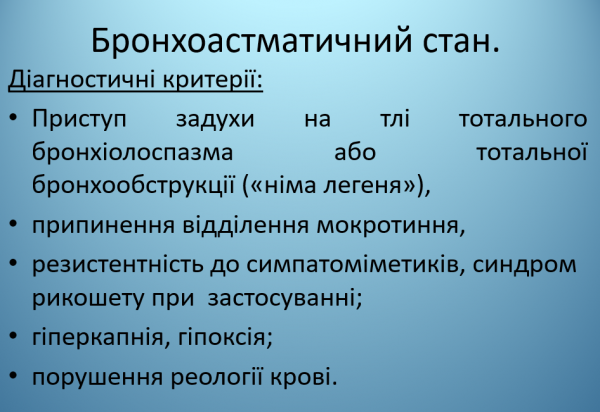 Бронхоастматичний стан.

Діагностичні критерії:

• Приступ задухи на тлі тотального бронхіолоспазма або тотальної бронхообструкції («німа легеня»),

• припинення відділення мокротиння,

• резистентність до симпатоміметиків, синдром рикошету при застосуванні;

• гіперкапнія, гіпоксія;

• порушення реології крові.